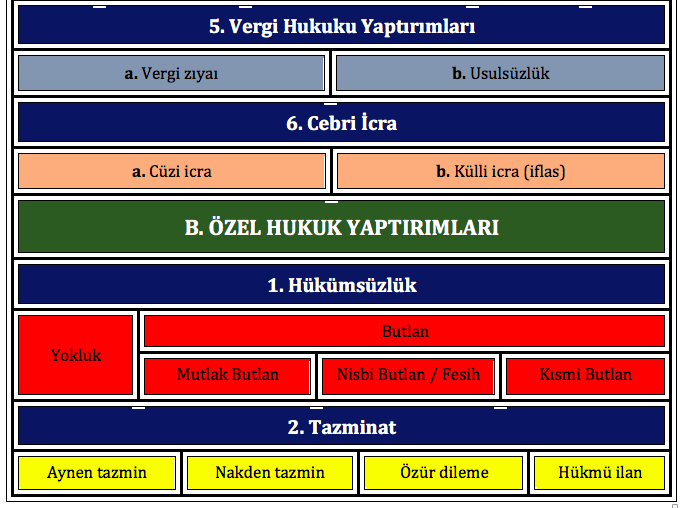 5. Vergi Hukuku Yaptırımları

a. Vergi zıyaı

b. Usulsüzlük

6. Cebri İcra

a. Cüzi icra

b. Külli icra (iflas)

B. ÖZEL HUKUK YAPTIRIMLARI

1. Hükümsüzlük

Yokluk

Butlan

Mutlak Butlan

Nisbi Butlan / Fesih

Kısmi Butlan

2. Tazminat

Aynen tazmin

Nakden tazmin

Özür dileme

Hükmü ilan